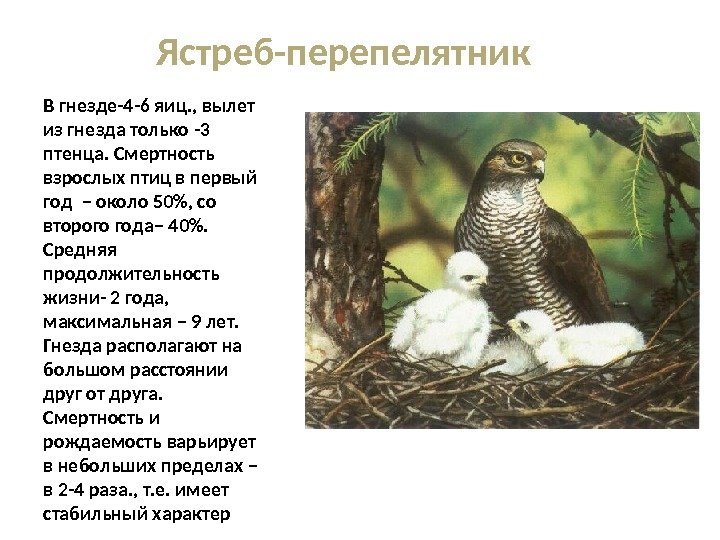 Ястреб-перепелятник

В гнезде-4-6 яиц., вылет из гнезда только -3 птенца. Смертность взрослых птиц в первый год – около 50%, со второго года– 40%. Средняя продолжительность жизни- 2 года, максимальная – 9 лет. Гнезда располагают на большом расстоянии друг от друга. Смертность и рождаемость варьирует в небольших пределах – в 2-4 раза., т.е. имеет стабильный характер